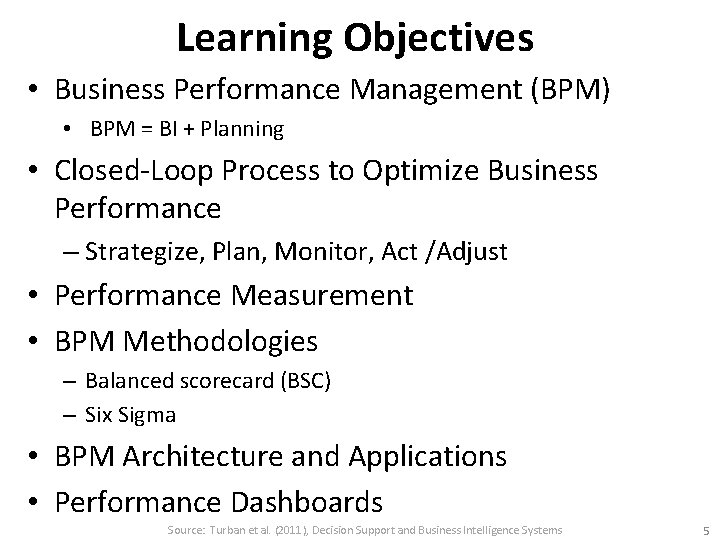 Learning Objectives

• Business Performance Management (BPM)
  • BPM = BI + Planning
• Closed-Loop Process to Optimize Business Performance
  – Strategize, Plan, Monitor, Act /Adjust
• Performance Measurement
• BPM Methodologies
  – Balanced scorecard (BSC)
  – Six Sigma
• BPM Architecture and Applications
• Performance Dashboards

Source: Turban et al. (2011), Decision Support and Business Intelligence Systems

5